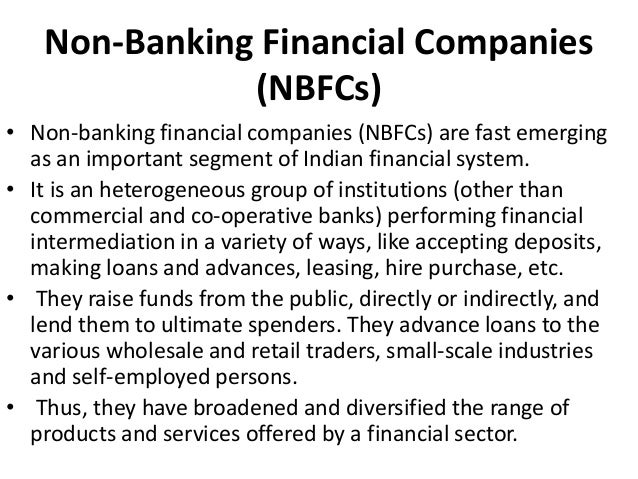 Non-Banking Financial Companies (NBFCs)

• Non-banking financial companies (NBFCs) are fast emerging as an important segment of Indian financial system.

• It is an heterogeneous group of institutions (other than commercial and co-operative banks) performing financial intermediation in a variety of ways, like accepting deposits, making loans and advances, leasing, hire purchase, etc.

• They raise funds from the public, directly or indirectly, and lend them to ultimate spenders. They advance loans to the various wholesale and retail traders, small-scale industries and self-employed persons.

• Thus, they have broadened and diversified the range of products and services offered by a financial sector.